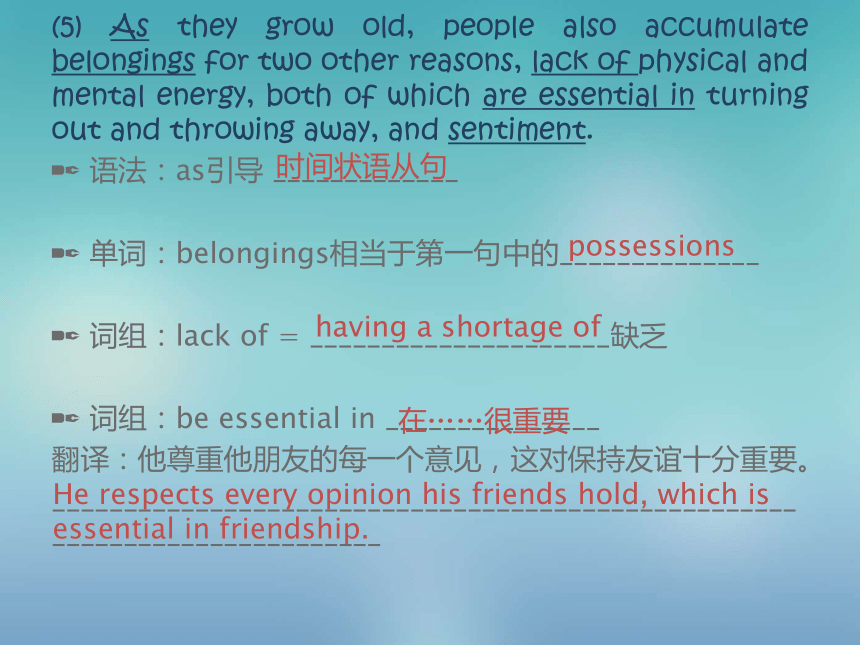 (5) As they grow old, people also accumulate belongings for two other reasons, lack of physical and mental energy, both of which are essential in turning out and throwing away, and sentiment.

语法：as引导 时间状语从句

单词：belongings相当于第一句中的 possessions

词组：lack of = having a shortage of 缺乏

词组：be essential in 在……很重要
翻译：他尊重他朋友的每一个意见，这对保持友谊十分重要。
He respects every opinion his friends hold, which is essential in friendship.